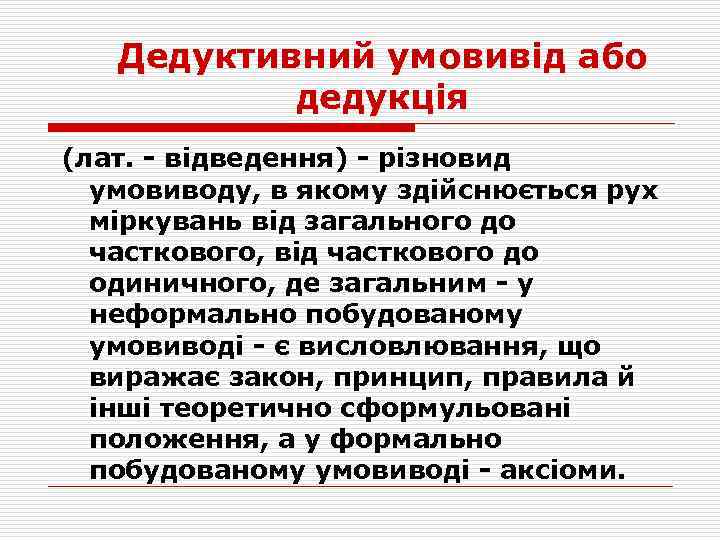 Дедуктивний умовивід або дедукція

(лат. - відведення) - різновид умовиводу, в якому здійснюється рух міркувань від загального до часткового, від часткового до одиничного, де загальним - у неформально побудованому умовиводі - є висловлювання, що виражає закон, принцип, правила й інші теоретично сформульовані положення, а у формально побудованому умовиводі - аксіоми.